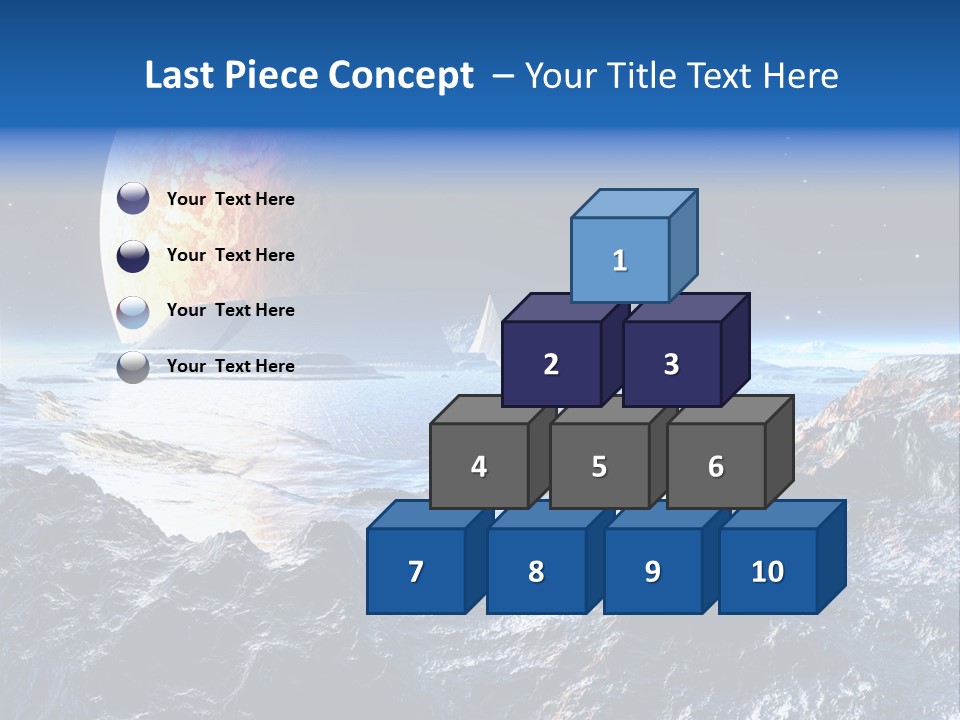 Last Piece Concept – Your Title Text Here

Your Text Here

Your Text Here

Your Text Here

Your Text Here

1

2 3

4 5 6

7 8 9 10